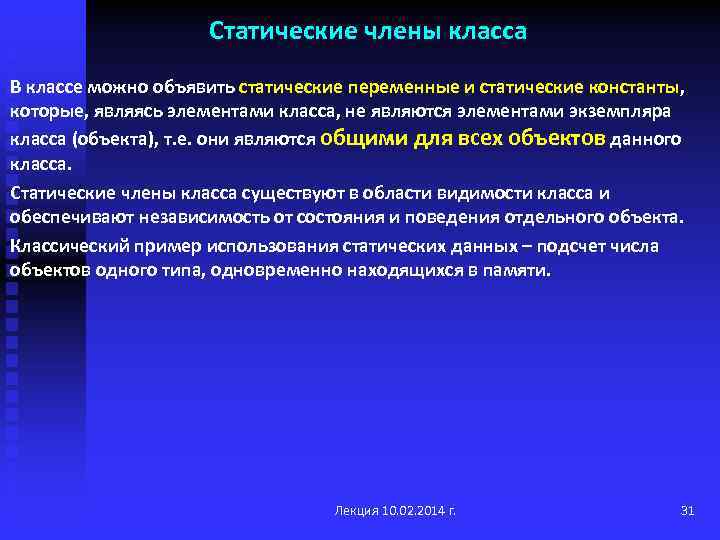 Статические члены класса

В классе можно объявить статические переменные и статические константы, которые, являясь элементами класса, не являются элементами экземпляра класса (объекта), т.е. они являются общими для всех объектов данного класса.

Статические члены класса существуют в области видимости класса и обеспечивают независимость от состояния и поведения отдельного объекта.

Классический пример использования статических данных – подсчет числа объектов одного типа, одновременно находящихся в памяти.

Лекция 10.02.2014 г.

31